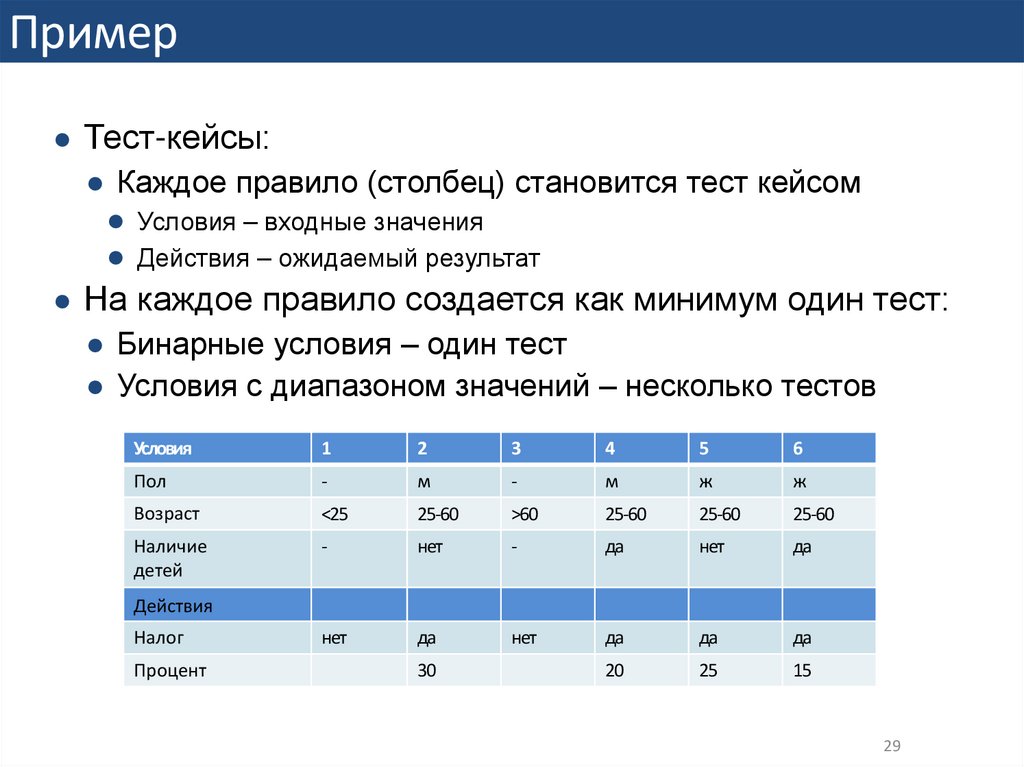 Пример

Тест-кейсы:

Каждое правило (столбец) становится тест кейсом

Условия – входные значения

Действия – ожидаемый результат

На каждое правило создается как минимум один тест:

Бинарные условия – один тест

Условия с диапазоном значений – несколько тестов

| Условия | 1 | 2 | 3 | 4 | 5 | 6 |
|---|---|---|---|---|---|---|
| Пол | - | м | - | м | ж | ж |
| Возраст | <25 | 25-60 | >60 | 25-60 | 25-60 | 25-60 |
| Наличие детей | - | нет | - | да | нет | да |
| Действия | | | | | | |
| Налог | нет | да | нет | да | да | да |
| Процент | | 30 | | 20 | 25 | 15 |

29